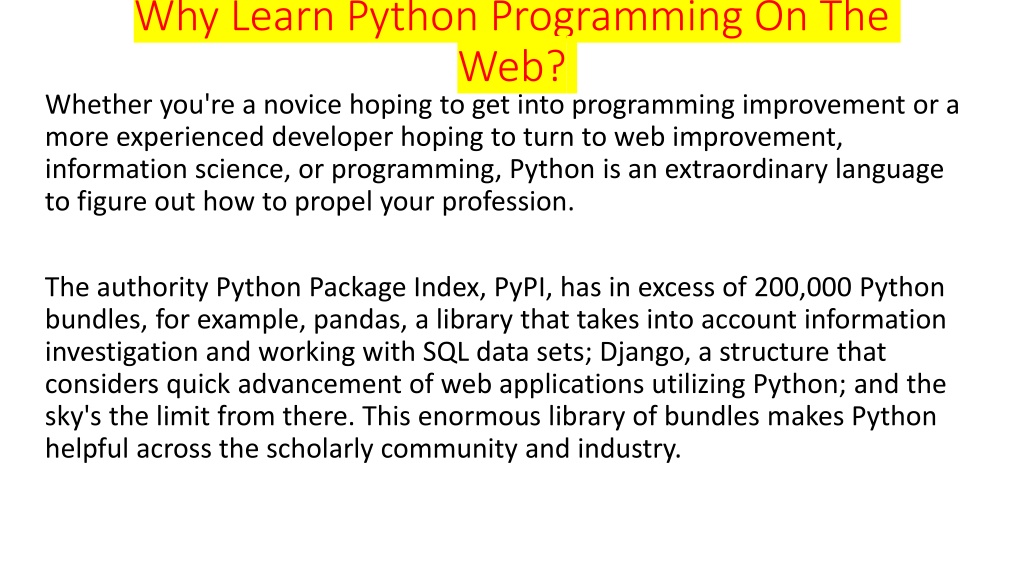 Why Learn Python Programming On The Web?

Whether you're a novice hoping to get into programming improvement or a more experienced developer hoping to turn to web improvement, information science, or programming, Python is an extraordinary language to figure out how to propel your profession.

The authority Python Package Index, PyPI, has in excess of 200,000 Python bundles, for example, pandas, a library that takes into account information investigation and working with SQL data sets; Django, a structure that considers quick advancement of web applications utilizing Python; and the sky's the limit from there. This enormous library of bundles makes Python helpful across the scholarly community and industry.